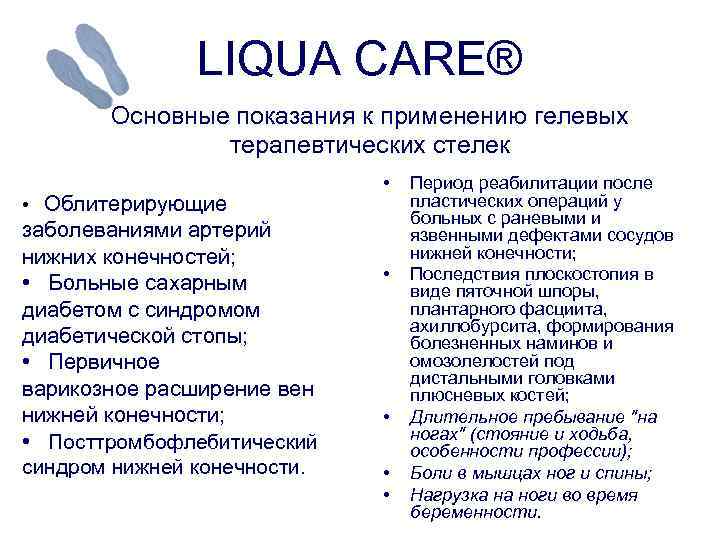 LIQUA CARE®

Основные показания к применению гелевых терапевтических стелек

• Облитерирующие заболеваниями артерий нижних конечностей;
• Больные сахарным диабетом с синдромом диабетической стопы;
• Первичное варикозное расширение вен нижней конечности;
• Посттромбофлебитический синдром нижней конечности.

• Период реабилитации после пластических операций у больных с раневыми и язвенными дефектами сосудов нижней конечности;
• Последствия плоскостопия в виде пяточной шпоры, плантарного фасциита, ахиллобурсита, формирования болезненных наминов и омозолелостей под дистальными головками плюсневых костей;
• Длительное пребывание "на ногах" (стояние и ходьба, особенности профессии);
• Боли в мышцах ног и спины;
• Нагрузка на ноги во время беременности.